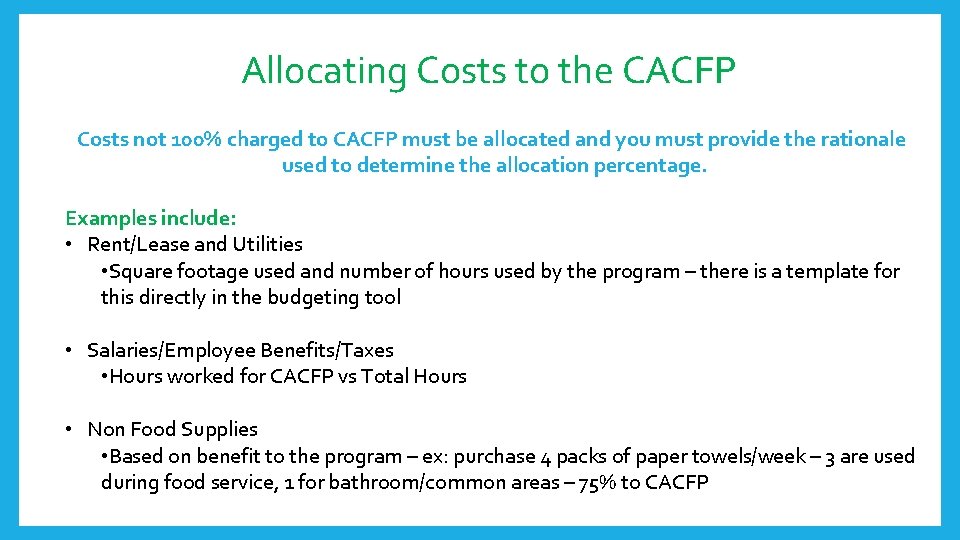 Allocating Costs to the CACFP

Costs not 100% charged to CACFP must be allocated and you must provide the rationale used to determine the allocation percentage.

Examples include:
• Rent/Lease and Utilities
•Square footage used and number of hours used by the program – there is a template for this directly in the budgeting tool

• Salaries/Employee Benefits/Taxes
•Hours worked for CACFP vs Total Hours

• Non Food Supplies
•Based on benefit to the program – ex: purchase 4 packs of paper towels/week – 3 are used during food service, 1 for bathroom/common areas – 75% to CACFP